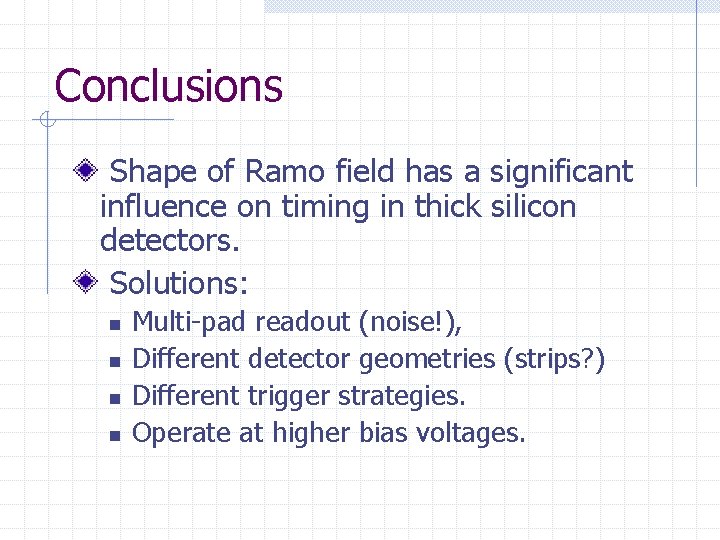 Conclusions

Shape of Ramo field has a significant influence on timing in thick silicon detectors.

Solutions:

Multi-pad readout (noise!),

Different detector geometries (strips?)

Different trigger strategies.

Operate at higher bias voltages.